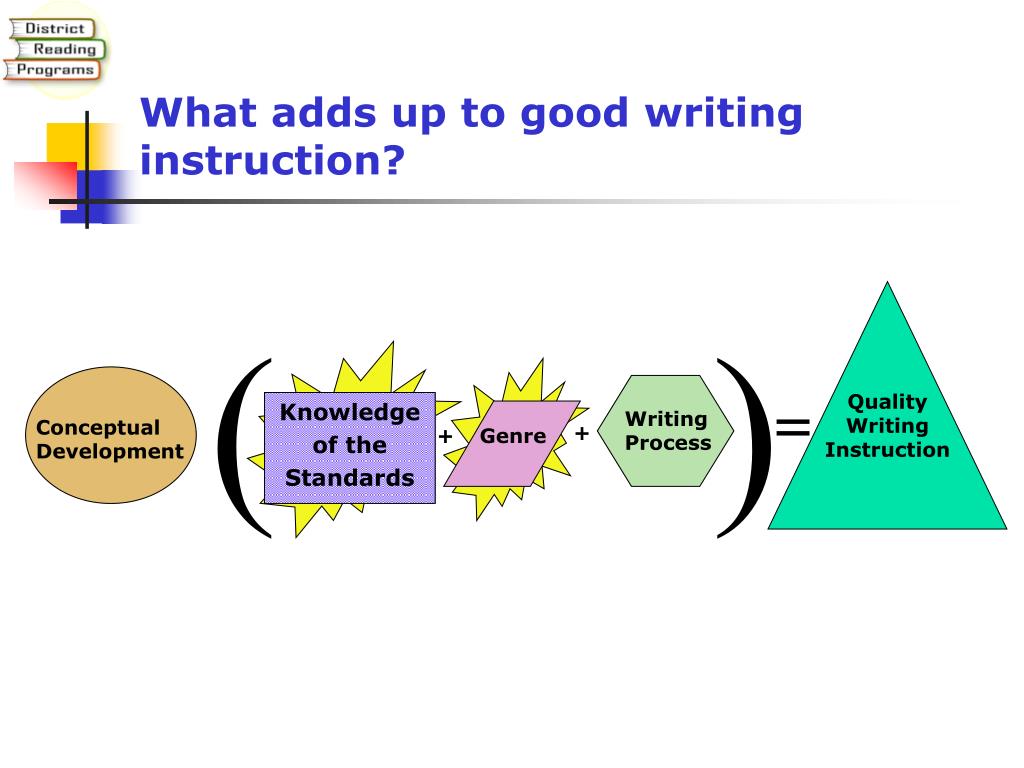 District
Reading
Programs

What adds up to good writing instruction?

Conceptual Development

(

Knowledge of the Standards

+

Genre

+

Writing Process

)

=

Quality Writing Instruction